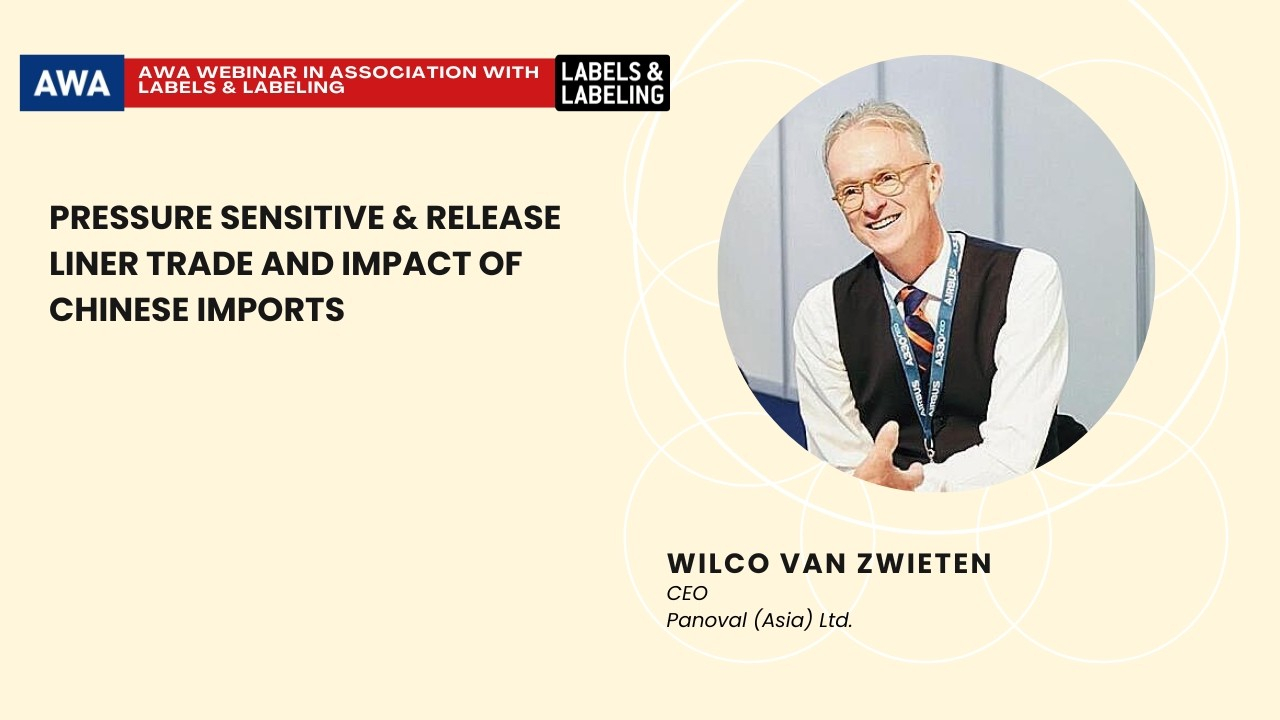 AWA

AWA WEBINAR IN ASSOCIATION WITH LABELS & LABELING

LABELS & LABELING

PRESSURE SENSITIVE & RELEASE LINER TRADE AND IMPACT OF CHINESE IMPORTS

AIRBUS A330neo AIRBUS

WILCO VAN ZWIETEN
CEO
Panoval (Asia) Ltd.